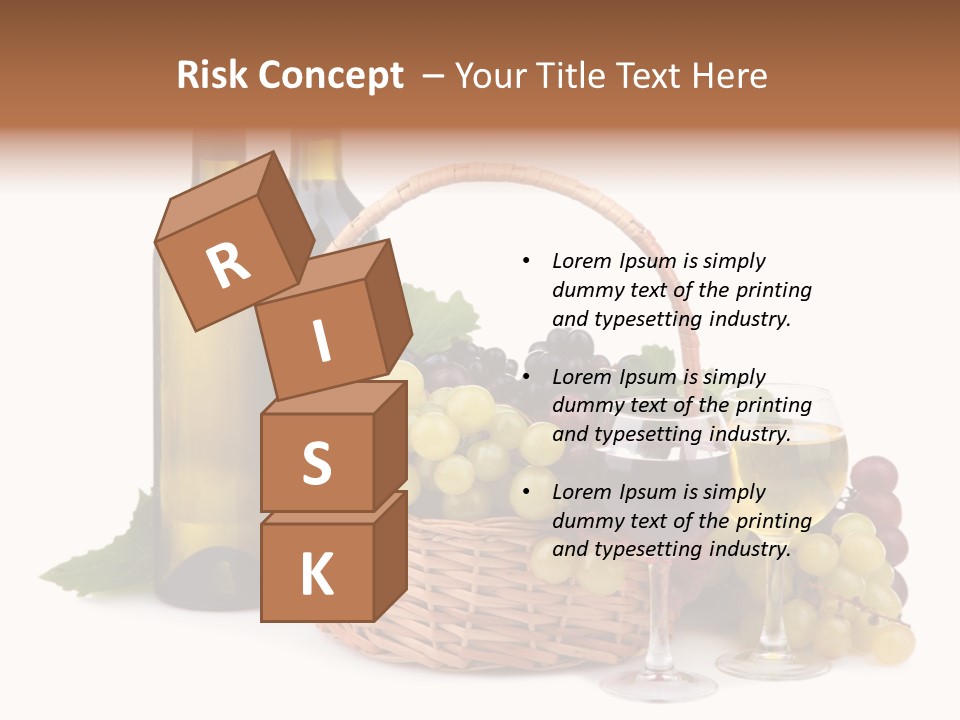 Risk Concept – Your Title Text Here

R
I
S
K

• Lorem Ipsum is simply dummy text of the printing and typesetting industry.

• Lorem Ipsum is simply dummy text of the printing and typesetting industry.

• Lorem Ipsum is simply dummy text of the printing and typesetting industry.